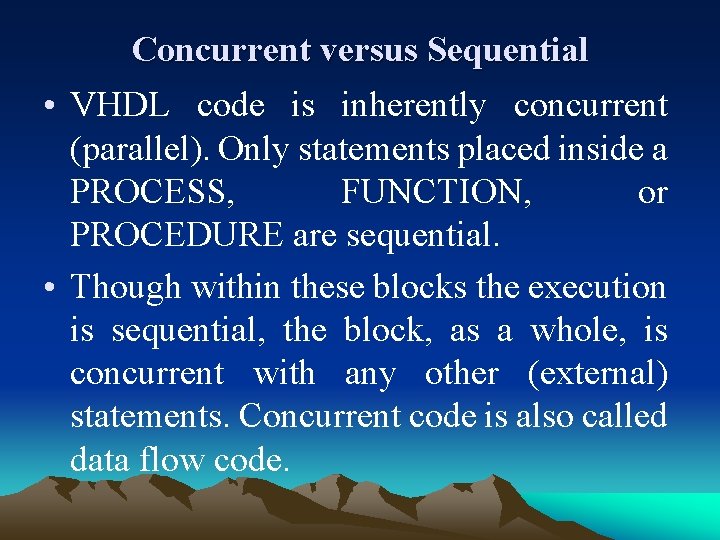 Concurrent versus Sequential

• VHDL code is inherently concurrent (parallel). Only statements placed inside a PROCESS, FUNCTION, or PROCEDURE are sequential.

• Though within these blocks the execution is sequential, the block, as a whole, is concurrent with any other (external) statements. Concurrent code is also called data flow code.